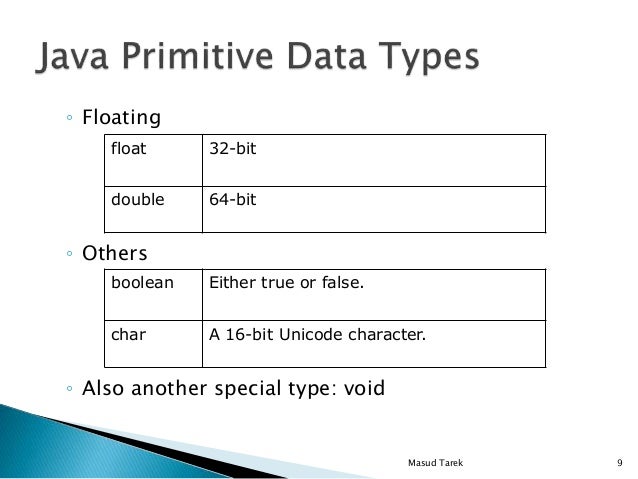 Java Primitive Data Types

◦ Floating

| float | 32-bit |
|---|---|
| double | 64-bit |

◦ Others

| boolean | Either true or false. |
|---|---|
| char | A 16-bit Unicode character. |

◦ Also another special type: void

Masud Tarek

9